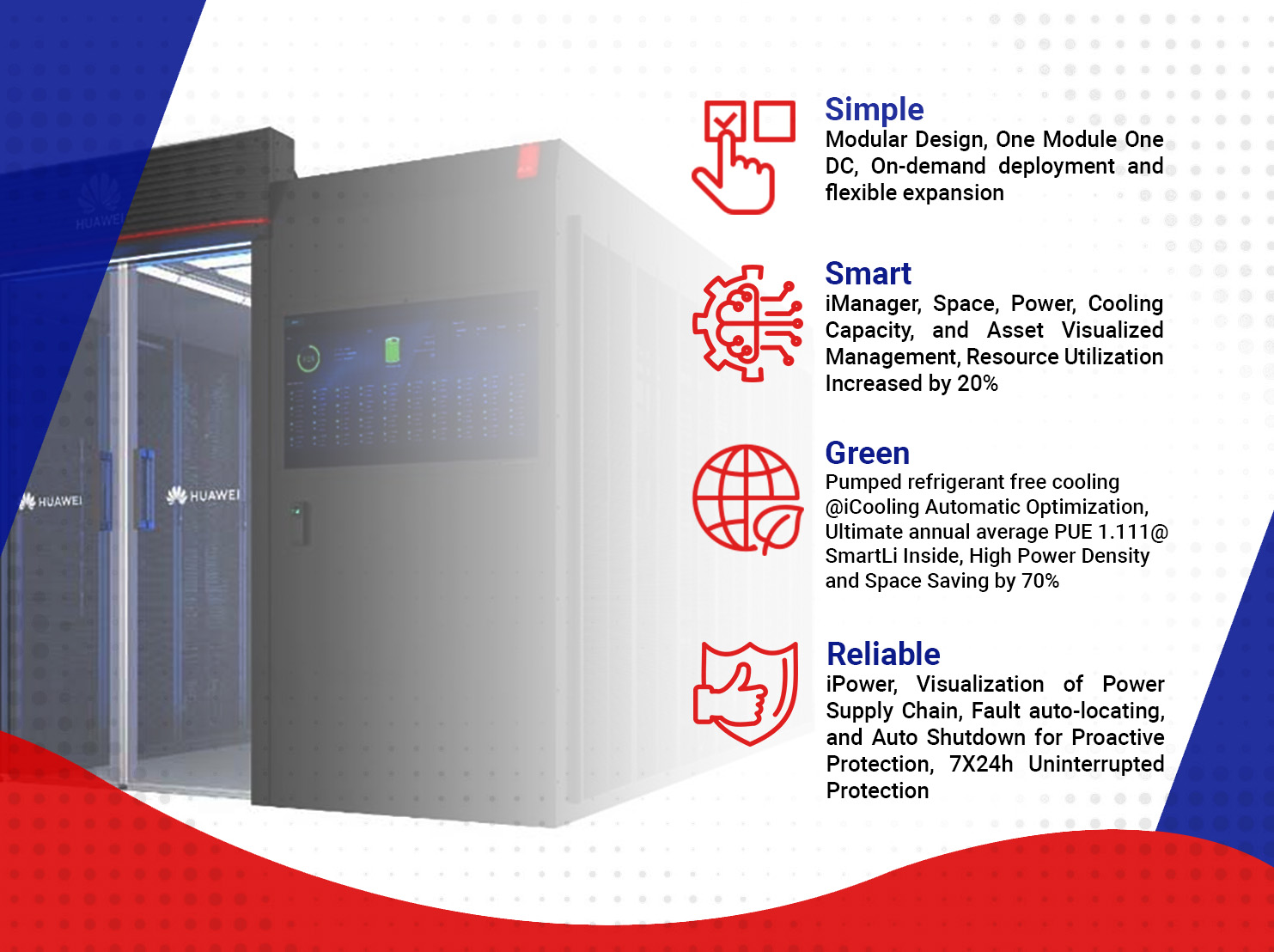 HUAWEI

HUAWEI

HUAWEI

Simple
Modular Design, One Module One DC, On-demand deployment and flexible expansion

Smart
iManager, Space, Power, Cooling Capacity, and Asset Visualized Management, Resource Utilization Increased by 20%

Green
Pumped refrigerant free cooling @iCooling Automatic Optimization, Ultimate annual average PUE 1.111@ SmartLi Inside, High Power Density and Space Saving by 70%

Reliable
iPower, Visualization of Power Supply Chain, Fault auto-locating, and Auto Shutdown for Proactive Protection, 7X24h Uninterrupted Protection